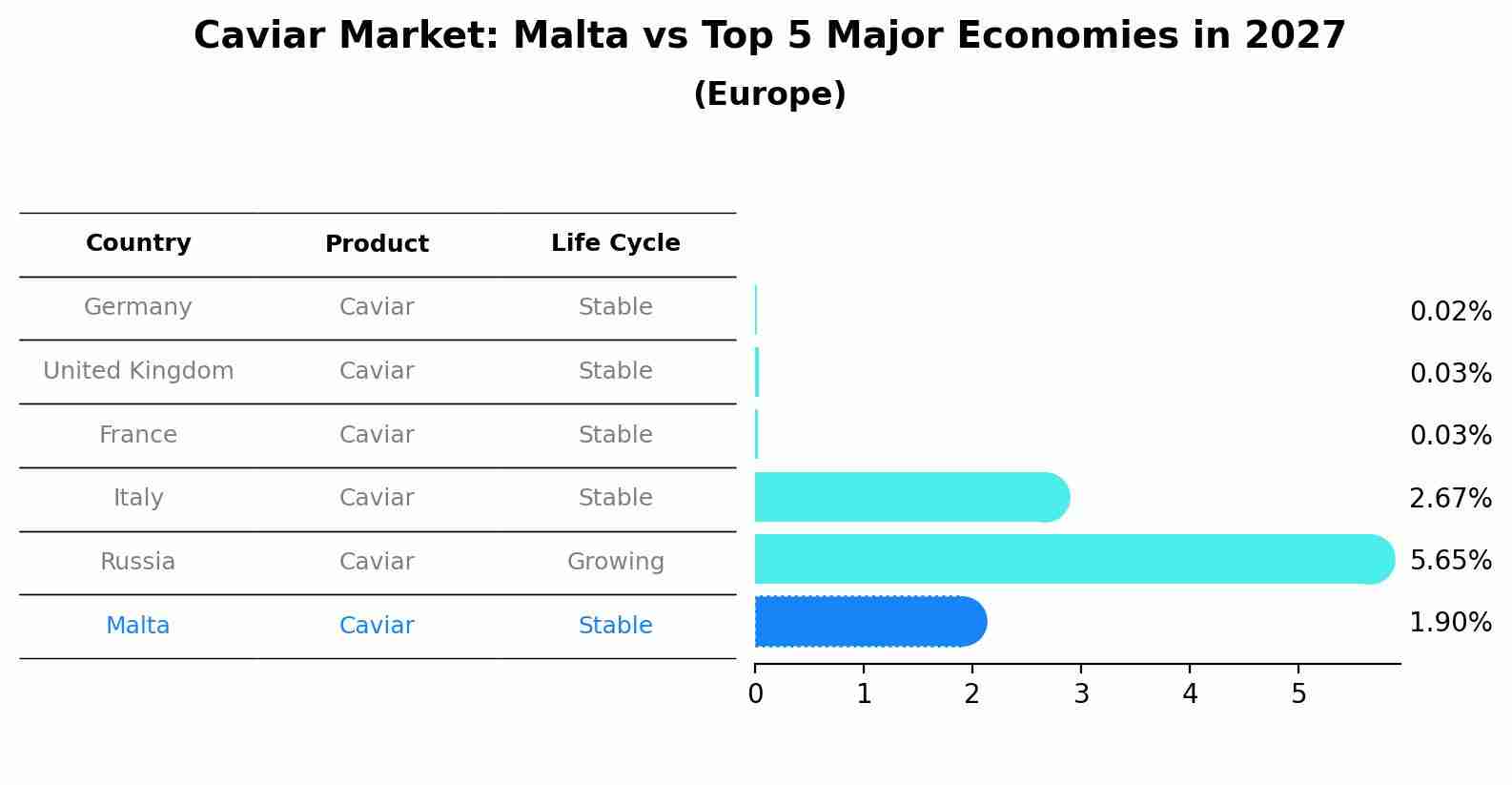 Caviar Market: Malta vs Top 5 Major Economies in 2027
(Europe)

| Country | Product | Life Cycle |
|---|---|---|
| Germany | Caviar | Stable |
| United Kingdom | Caviar | Stable |
| France | Caviar | Stable |
| Italy | Caviar | Stable |
| Russia | Caviar | Growing |
| Malta | Caviar | Stable |

0.02%
0.03%
0.03%
2.67%
5.65%
1.90%

0 1 2 3 4 5